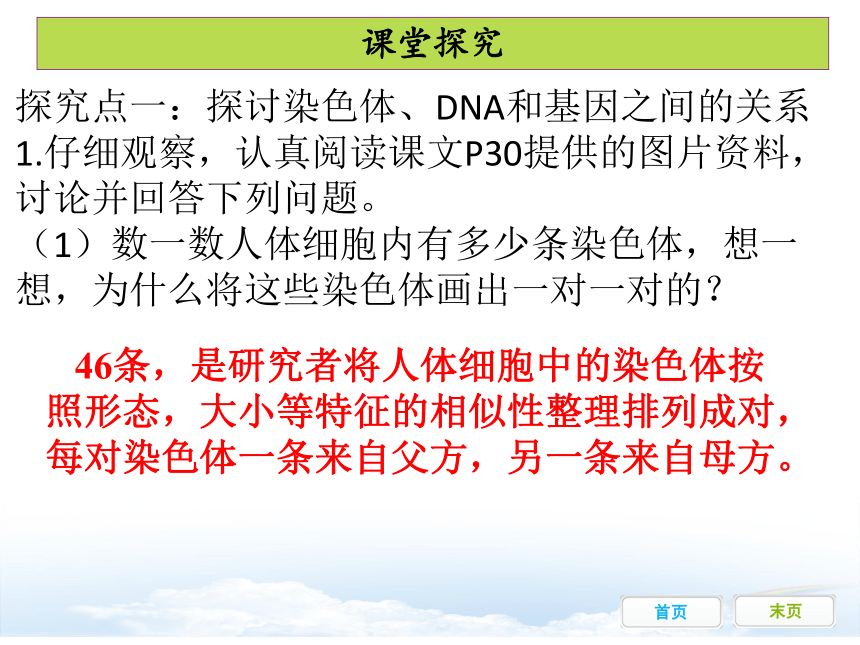 课堂探究

探究点一：探讨染色体、DNA和基因之间的关系
1.仔细观察，认真阅读课文P30提供的图片资料，讨论并回答下列问题。
（1）数一数人体细胞内有多少条染色体，想一想，为什么将这些染色体画出一对一对的？

46条，是研究者将人体细胞中的染色体按照形态，大小等特征的相似性整理排列成对，每对染色体一条来自父方，另一条来自母方。

首页
末页